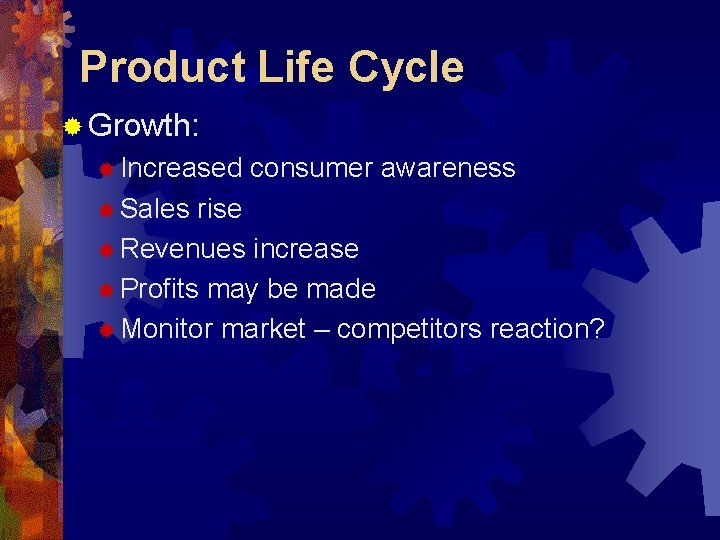 Product Life Cycle

Growth:

Increased consumer awareness

Sales rise

Revenues increase

Profits may be made

Monitor market – competitors reaction?